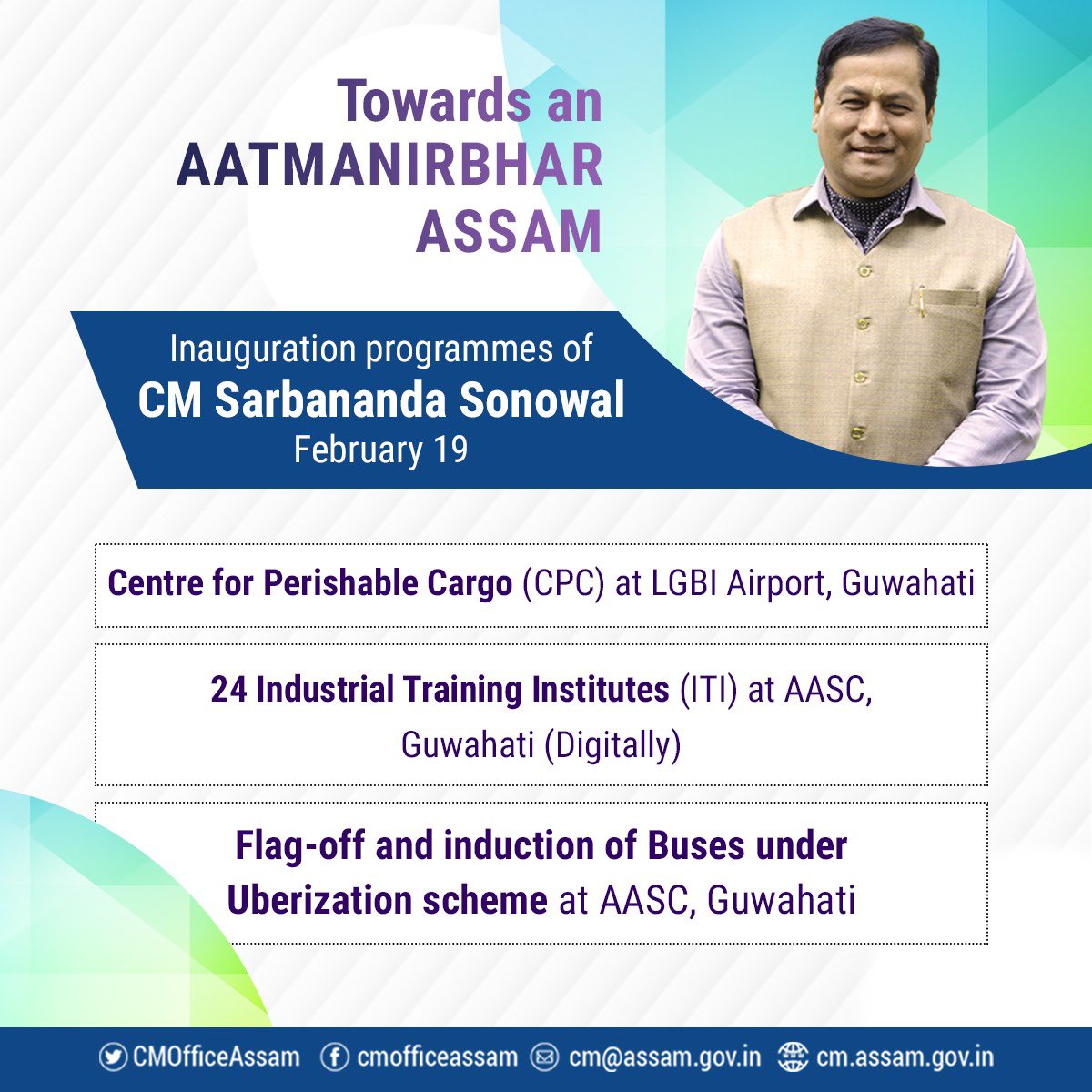 Towards an AATMANIRBHAR ASSAM

Inauguration programmes of
CM Sarbananda Sonowal
February 19

Centre for Perishable Cargo (CPC) at LGBI Airport, Guwahati

24 Industrial Training Institutes (ITI) at AASC, Guwahati (Digitally)

Flag-off and induction of Buses under Uberization scheme at AASC, Guwahati

CMOfficeAssam cmofficeassam cm@assam.gov.in cm.assam.gov.in